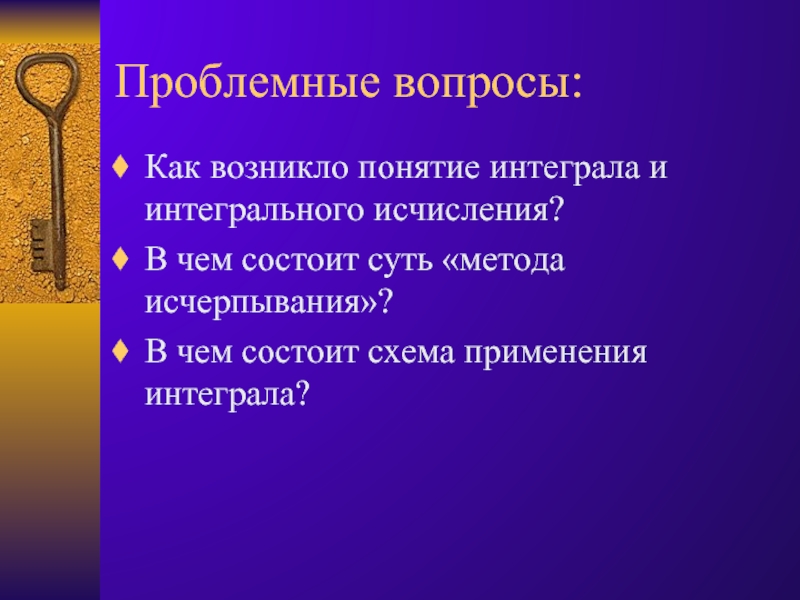 Проблемные вопросы:

♦ Как возникло понятие интеграла и интегрального исчисления?

♦ В чем состоит суть «метода исчерпывания»?

♦ В чем состоит схема применения интеграла?